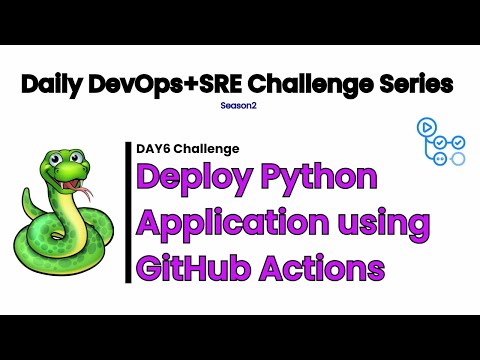 Daily DevOps+SRE Challenge Series
Season2

DAY6 Challenge
Deploy Python Application using GitHub Actions